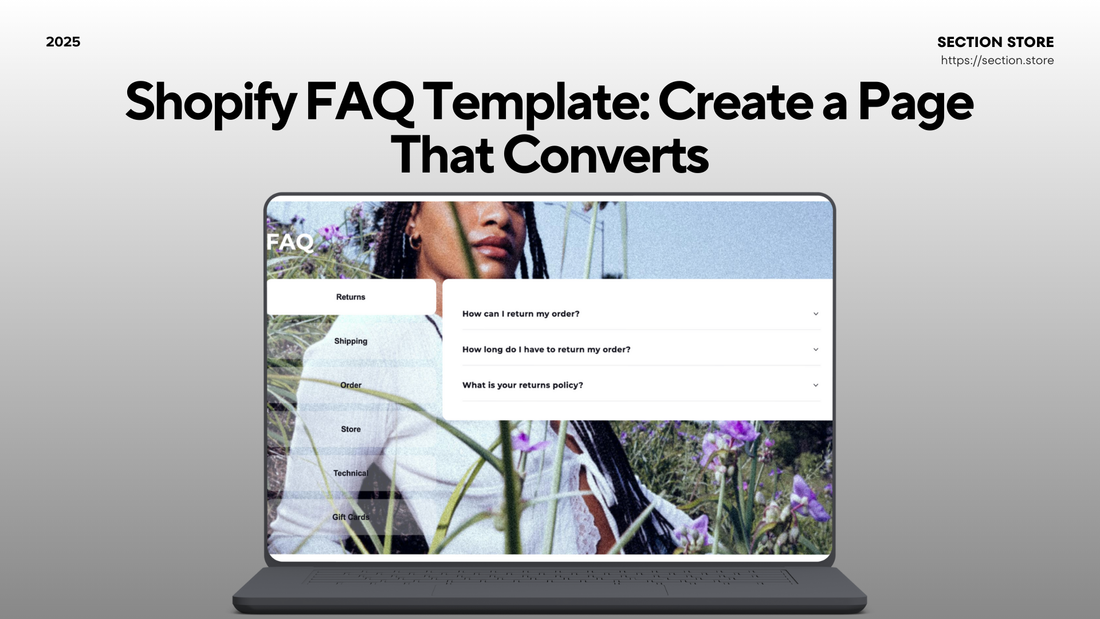 2025

SECTION STORE
https://section.store

Shopify FAQ Template: Create a Page That Converts

FAQ

Returns

Shipping

Order

Store

Technical

Gift Cards

How can I return my order?

How long do I have to return my order?

What is your returns policy?